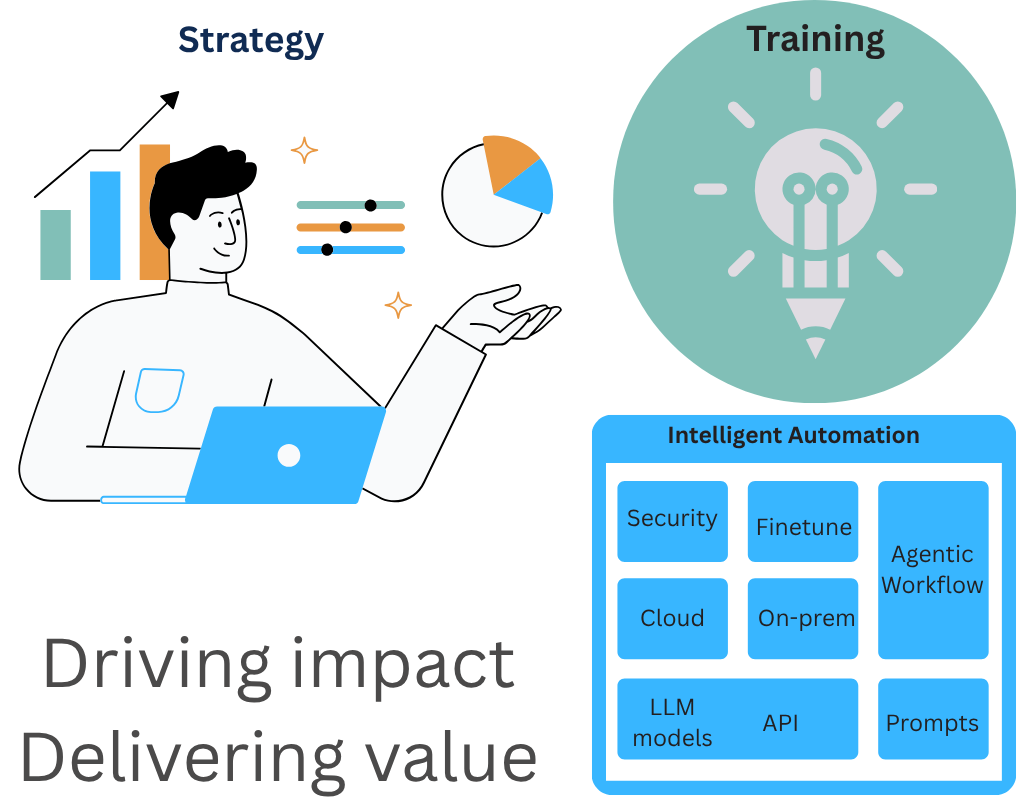 Strategy

Training

Intelligent Automation

Security

Finetune

Agentic Workflow

Cloud

On-prem

LLM models

API

Prompts

Driving impact
Delivering value